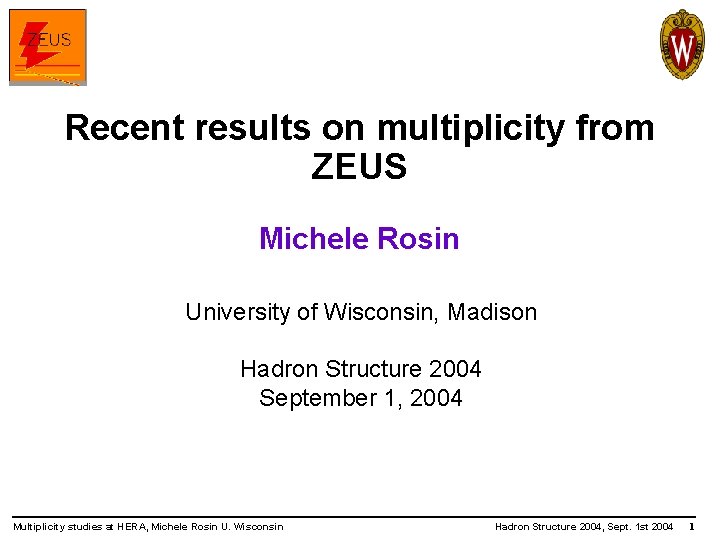 ZEUS

W

Recent results on multiplicity from ZEUS

Michele Rosin

University of Wisconsin, Madison

Hadron Structure 2004
September 1, 2004

Multiplicity studies at HERA, Michele Rosin U. Wisconsin

Hadron Structure 2004, Sept. 1st 2004 1